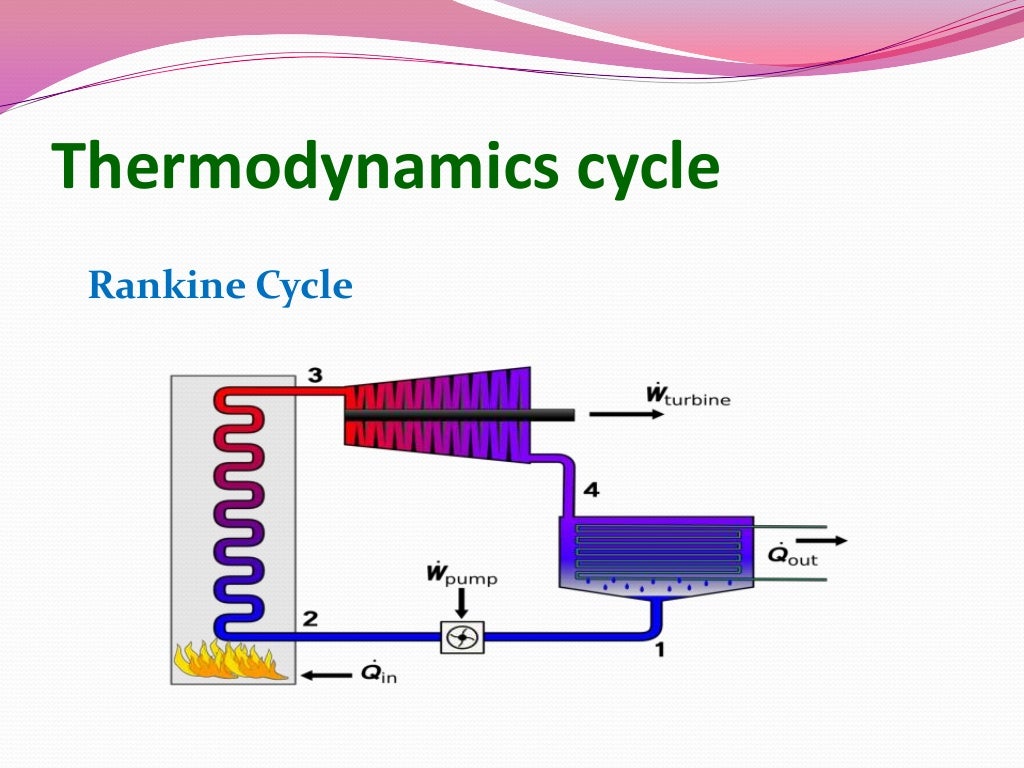 Thermodynamics cycle

Rankine Cycle

3

$\dot{W}_{turbine}$

4

$\dot{Q}_{out}$

$\dot{W}_{pump}$

2

1

$\dot{Q}_{in}$